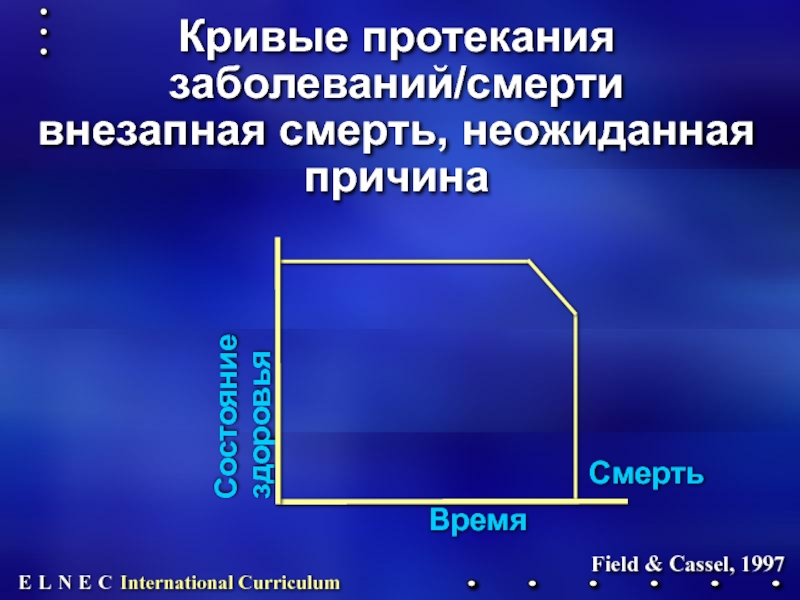 Кривые протекания заболеваний/смерти внезапная смерть, неожиданная причина

Состояние здоровья

Смерть

Время

Field & Cassel, 1997

E L N E C International Curriculum